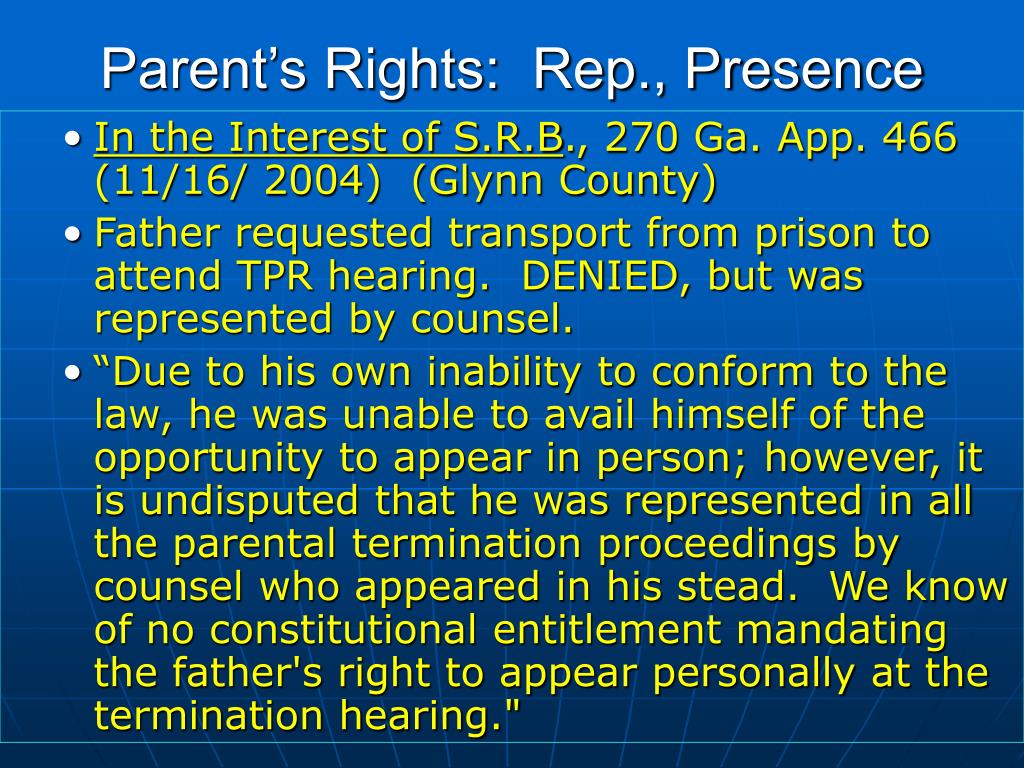 Parent’s Rights: Rep., Presence

• In the Interest of S.R.B., 270 Ga. App. 466 (11/16/ 2004) (Glynn County)
• Father requested transport from prison to attend TPR hearing. DENIED, but was represented by counsel.
• “Due to his own inability to conform to the law, he was unable to avail himself of the opportunity to appear in person; however, it is undisputed that he was represented in all the parental termination proceedings by counsel who appeared in his stead. We know of no constitutional entitlement mandating the father's right to appear personally at the termination hearing."